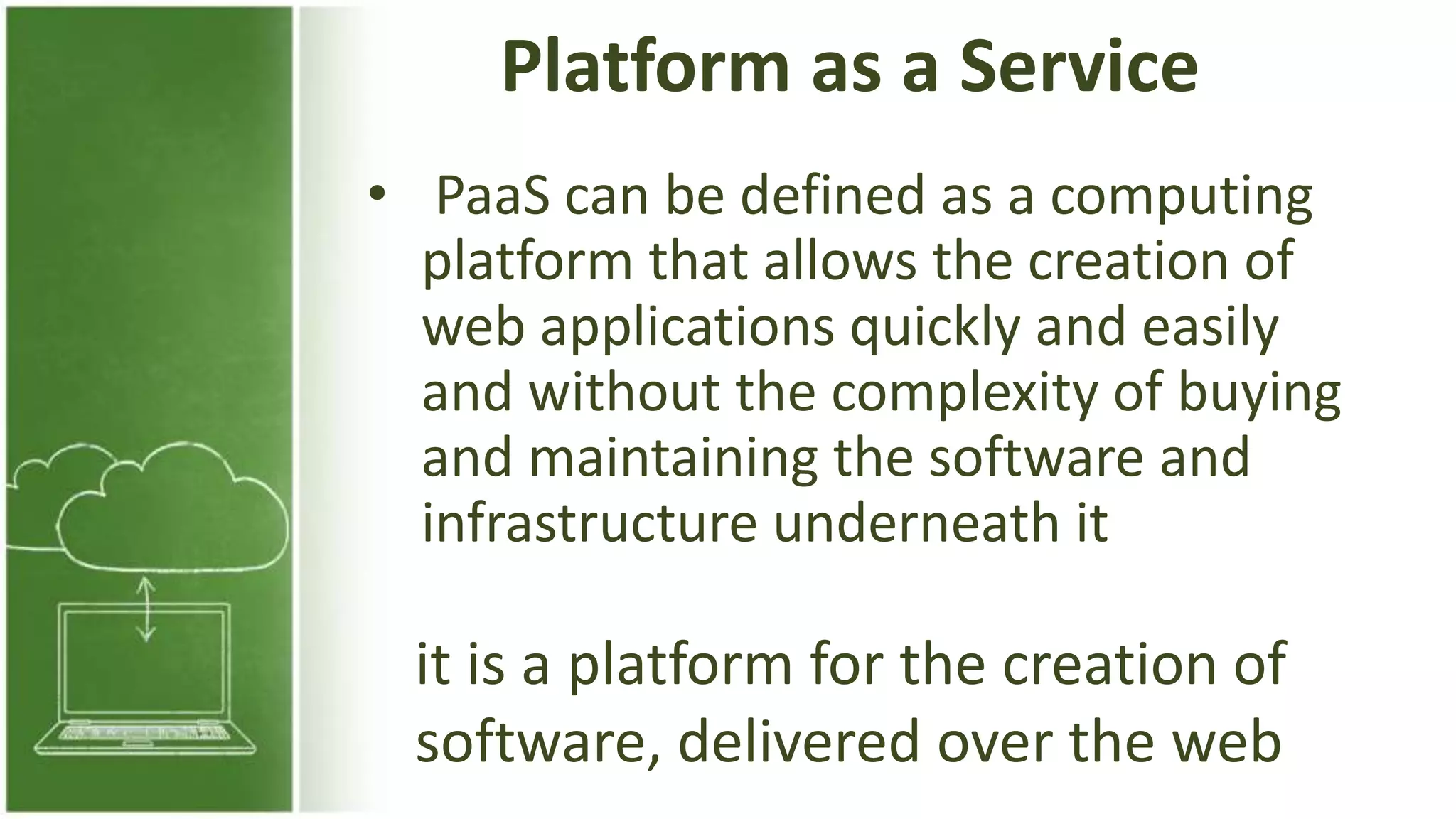 Platform as a Service

• PaaS can be defined as a computing platform that allows the creation of web applications quickly and easily and without the complexity of buying and maintaining the software and infrastructure underneath it

it is a platform for the creation of software, delivered over the web